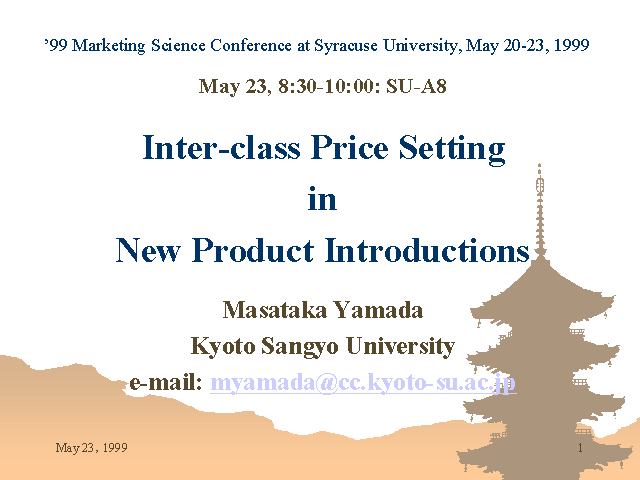 ’99 Marketing Science Conference at Syracuse University, May 20-23, 1999

May 23, 8:30-10:00: SU-A8

Inter-class Price Setting
in
New Product Introductions

Masataka Yamada
Kyoto Sangyo University
e-mail: myamada@cc.kyoto-su.ac.jp

May 23, 1999

1